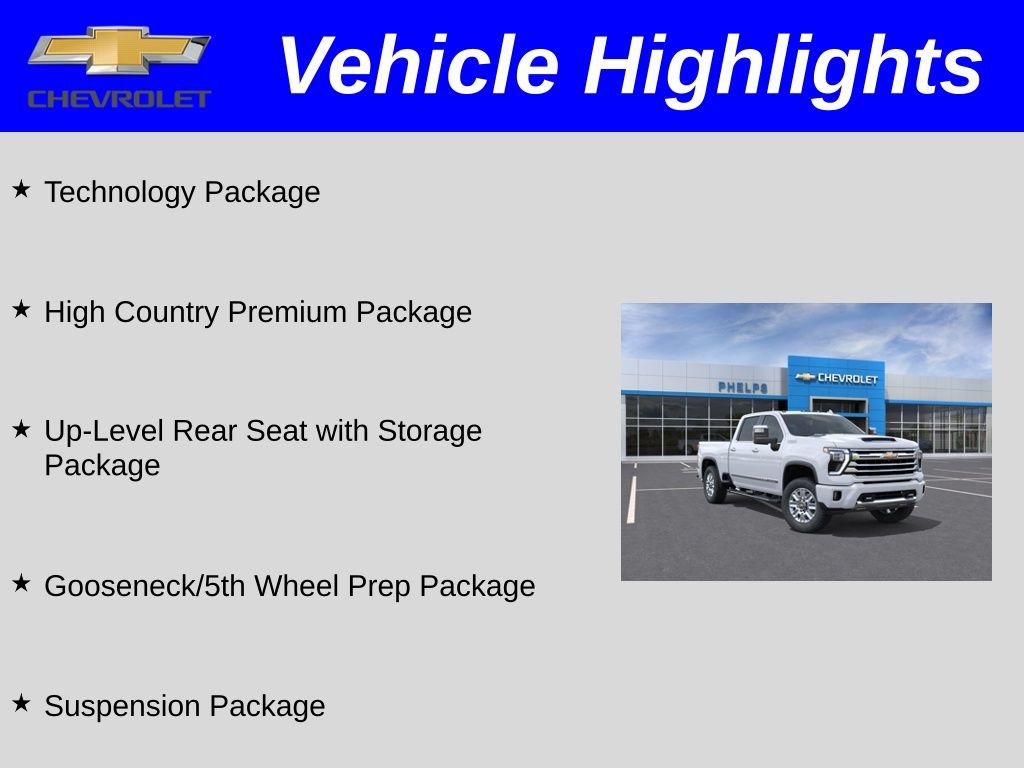 CHEVROLET

Vehicle Highlights

★ Technology Package

★ High Country Premium Package

★ Up-Level Rear Seat with Storage Package

★ Gooseneck/5th Wheel Prep Package

★ Suspension Package

PHELPS

CHEVROLET